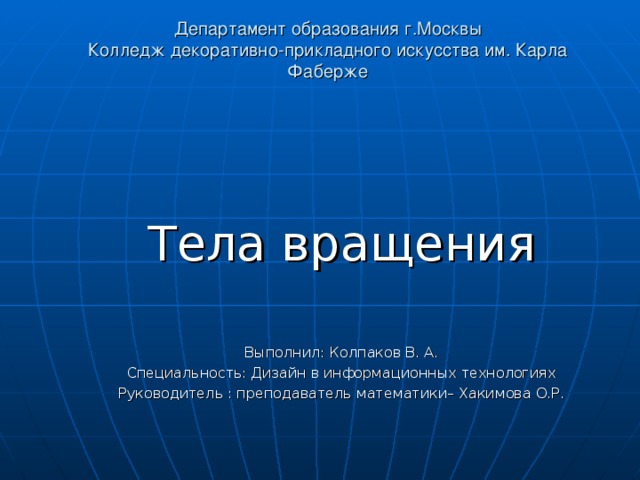 Департамент образования г.Москвы
Колледж декоративно-прикладного искусства им. Карла Фаберже

Тела вращения

Выполнил: Колпаков В. А.
Специальность: Дизайн в информационных технологиях
Руководитель : преподаватель математики– Хакимова О.Р.